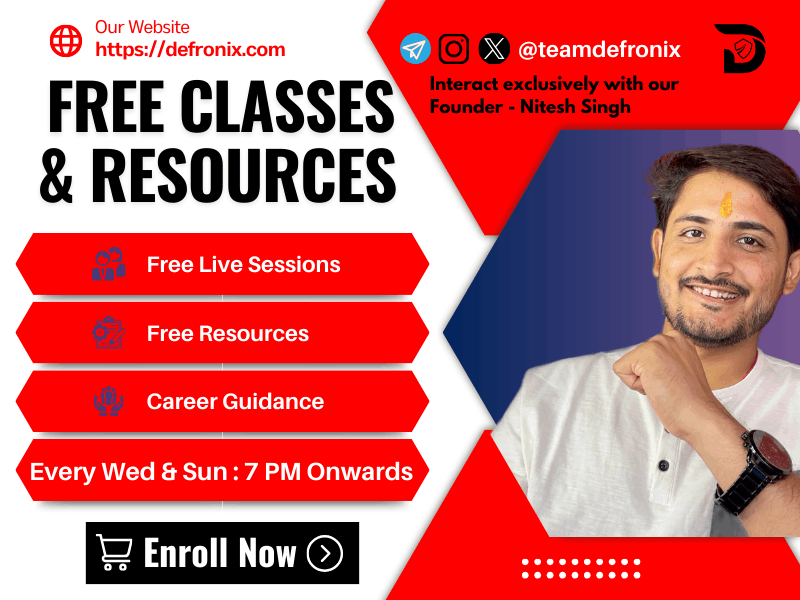 Our Website
https://defronix.com

@teamdefronix

Interact exclusively with our Founder - Nitesh Singh

FREE CLASSES & RESOURCES

Free Live Sessions

Free Resources

Career Guidance

Every Wed & Sun : 7 PM Onwards

Enroll Now